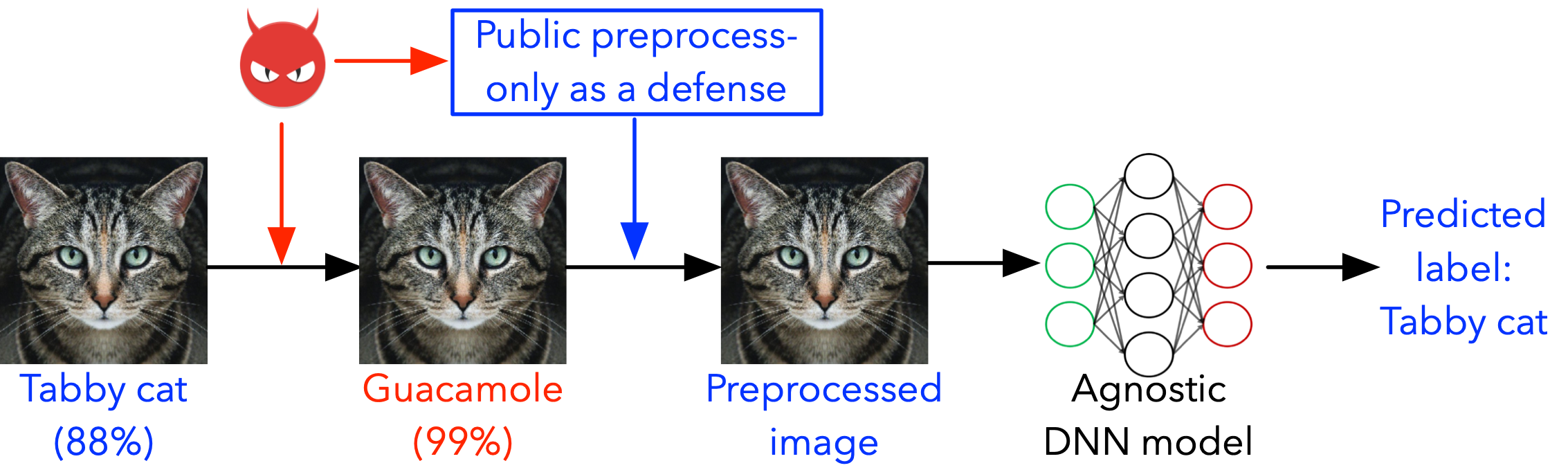 Public preprocess-only as a defense

Tabby cat (88%)

Guacamole (99%)

Preprocessed image

Agnostic DNN model

Predicted label: Tabby cat